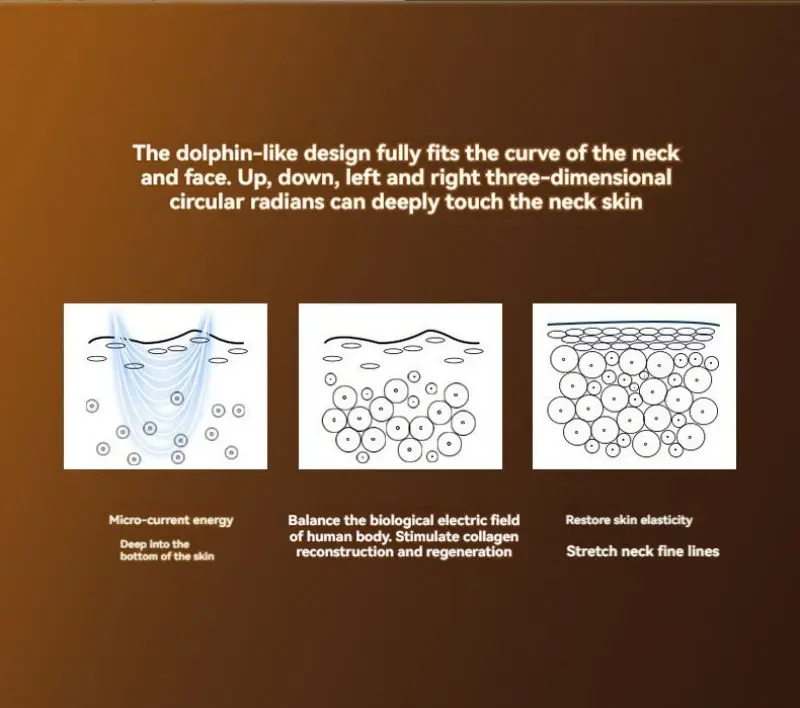 The dolphin-like design fully fits the curve of the neck and face. Up, down, left and right three-dimensional circular radians can deeply touch the neck skin

Micro-current energy

Deep into the bottom of the skin

Balance the biological electric field of human body. Stimulate collagen reconstruction and regeneration

Restore skin elasticity

Stretch neck fine lines